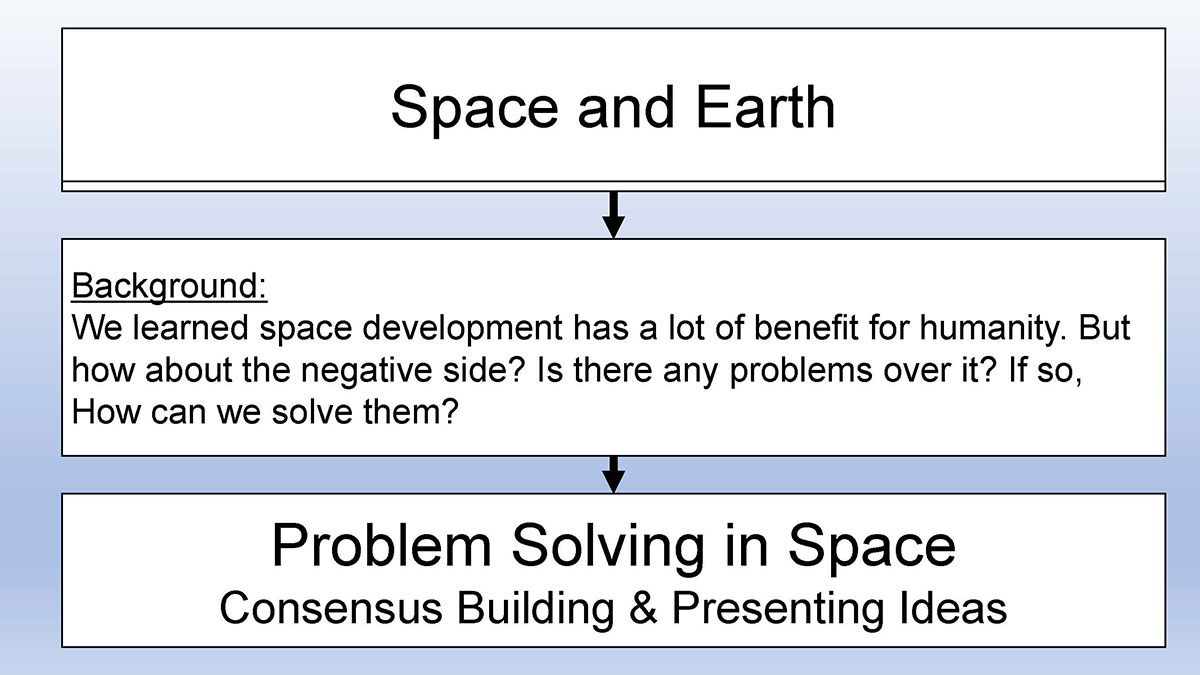 Space and Earth

Background:
We learned space development has a lot of benefit for humanity. But how about the negative side? Is there any problems over it? If so, How can we solve them?

Problem Solving in Space
Consensus Building & Presenting Ideas